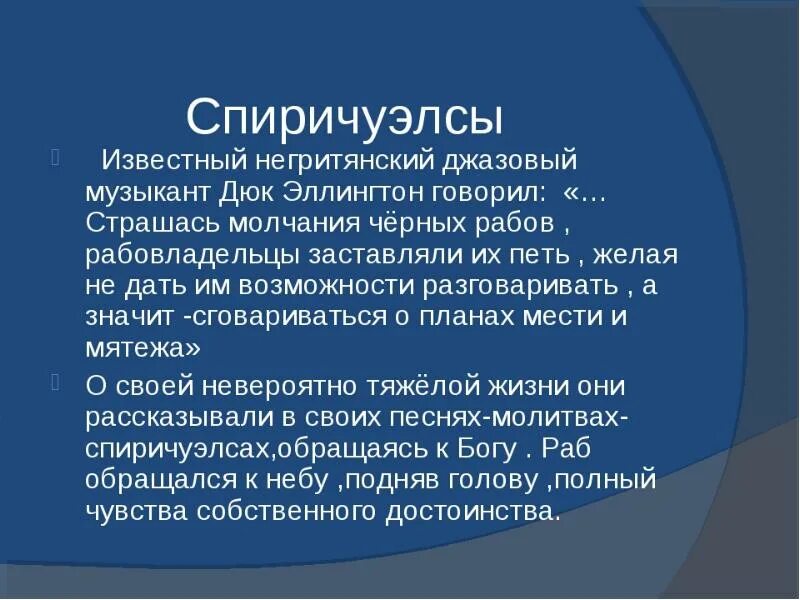 Спиричуэлсы

Известный негритянский джазовый музыкант Дюк Эллингтон говорил: «… Страшась молчания чёрных рабов , рабовладельцы заставляли их петь , желая не дать им возможности разговаривать , а значит -сговариваться о планах мести и мятежа»

О своей невероятно тяжёлой жизни они рассказывали в своих песнях-молитвах-спиричуэлсах,обращаясь к Богу . Раб обращался к небу ,подняв голову ,полный чувства собственного достоинства.